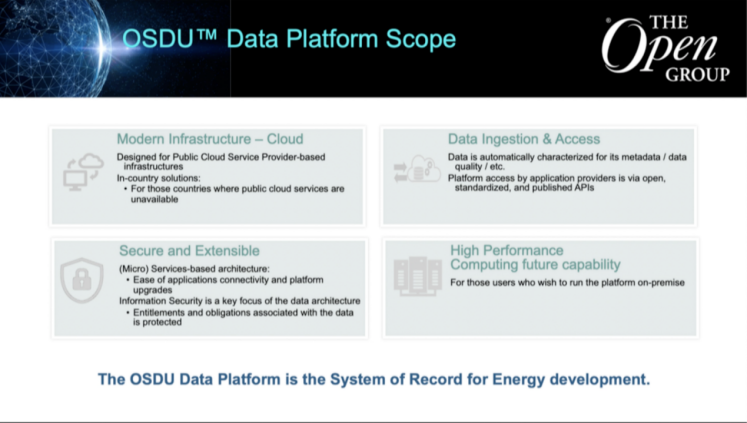 OSDU™ Data Platform Scope

THE Open GROUP

Modern Infrastructure – Cloud

Designed for Public Cloud Service Provider-based infrastructures

In-country solutions:

• For those countries where public cloud services are unavailable

Data Ingestion & Access

Data is automatically characterized for its metadata / data quality / etc.

Platform access by application providers is via open, standardized, and published APIs

Secure and Extensible

(Micro) Services-based architecture:

• Ease of applications connectivity and platform upgrades

Information Security is a key focus of the data architecture

• Entitlements and obligations associated with the data is protected

High Performance Computing future capability

For those users who wish to run the platform on-premise

The OSDU Data Platform is the System of Record for Energy development.